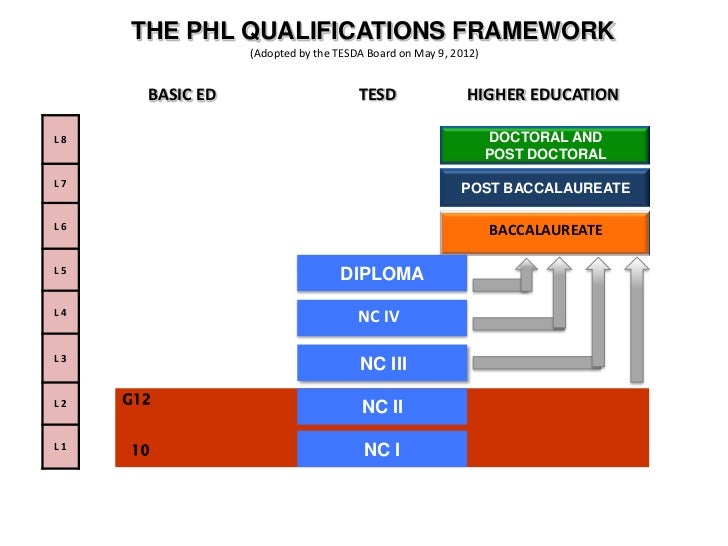 THE PHL QUALIFICATIONS FRAMEWORK
(Adopted by the TESDA Board on May 9, 2012)

BASIC ED
TESD
HIGHER EDUCATION

L 8
L 7
L 6
L 5
L 4
L 3
L 2
L 1

DOCTORAL AND POST DOCTORAL
POST BACCALAUREATE
BACCALAUREATE

DIPLOMA
NC IV
NC III
G12
NC II
10
NC I